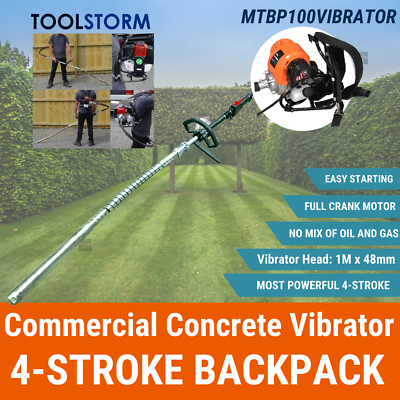 TOOLSTORM

MTBP100VIBRATOR

EASY STARTING

FULL CRANK MOTOR

NO MIX OF OIL AND GAS

Vibrator Head: 1M x 48mm

MOST POWERFUL 4-STROKE

Commercial Concrete Vibrator

4-STROKE BACKPACK